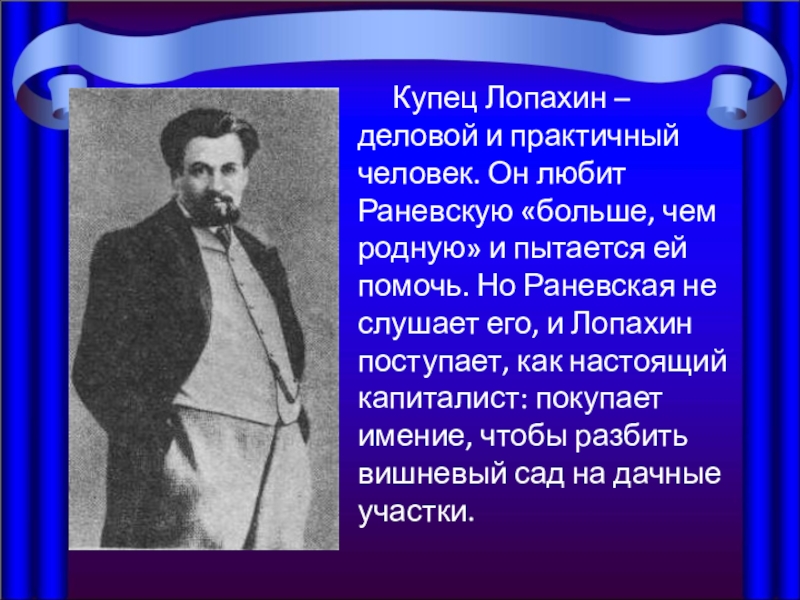 Купец Лопахин – деловой и практичный человек. Он любит Раневскую «больше, чем родную» и пытается ей помочь. Но Раневская не слушает его, и Лопахин поступает, как настоящий капиталист: покупает имение, чтобы разбить вишневый сад на дачные участки.